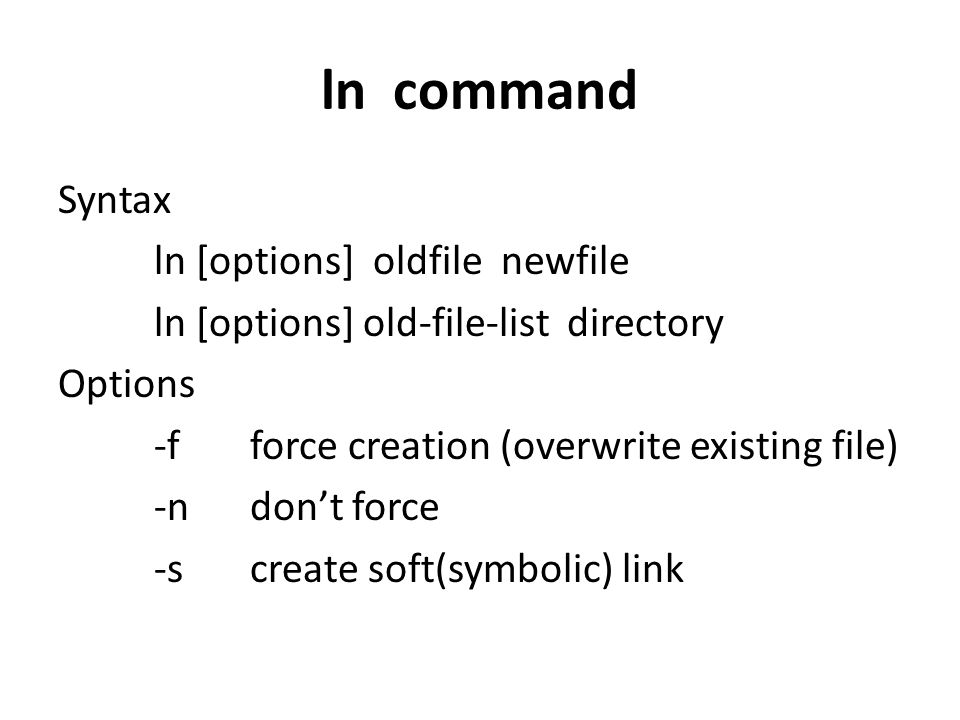 ln command

Syntax

ln [options] oldfile newfile

ln [options] old-file-list directory

Options

-f force creation (overwrite existing file)

-n don’t force

-s create soft(symbolic) link